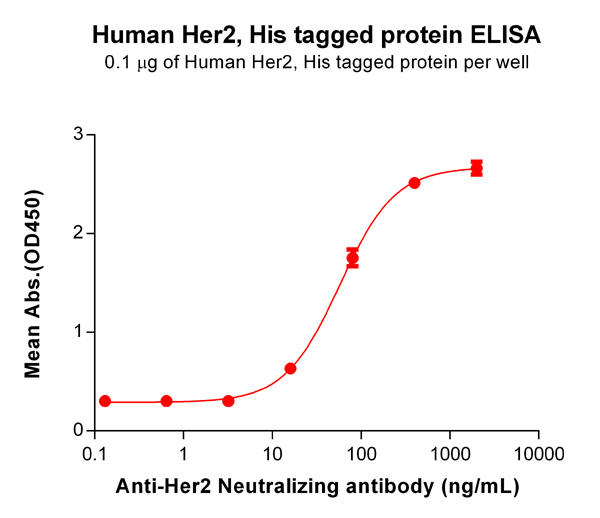 Human Her2, His tagged protein ELISA
0.1 μg of Human Her2, His tagged protein per well

Mean Abs.(OD450)

3
2
1
0

0.1
1
10
100
1000
10000

Anti-Her2 Neutralizing antibody (ng/mL)